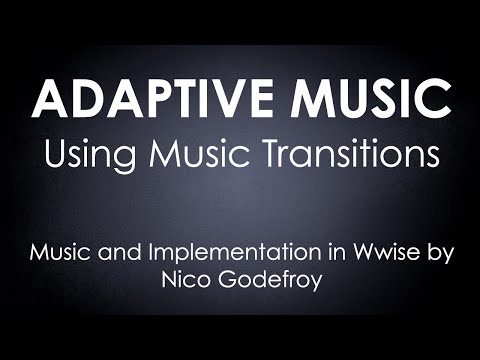 ADAPTIVE MUSIC
Using Music Transitions

Music and Implementation in Wwise by Nico Godefroy